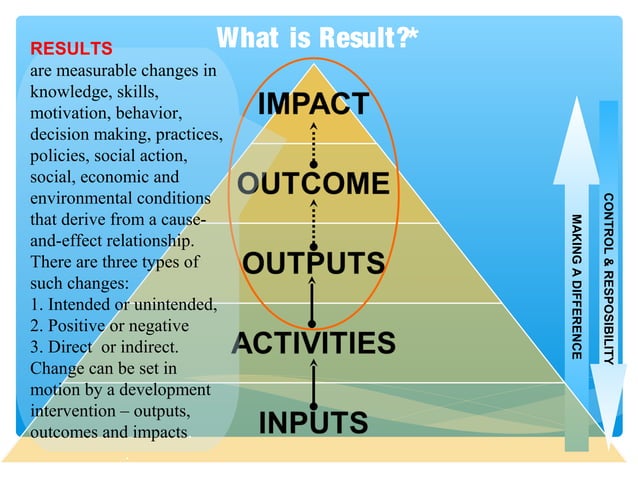 What is Result?*

RESULTS
are measurable changes in knowledge, skills, motivation, behavior, decision making, practices, policies, social action, social, economic and environmental conditions that derive from a cause-and-effect relationship. There are three types of such changes:
1. Intended or unintended,
2. Positive or negative
3. Direct or indirect.
Change can be set in motion by a development intervention – outputs, outcomes and impacts

IMPACT
OUTCOME
OUTPUTS
ACTIVITIES
INPUTS

MAKING A DIFFERENCE
CONTROL & RESPOSIBILITY